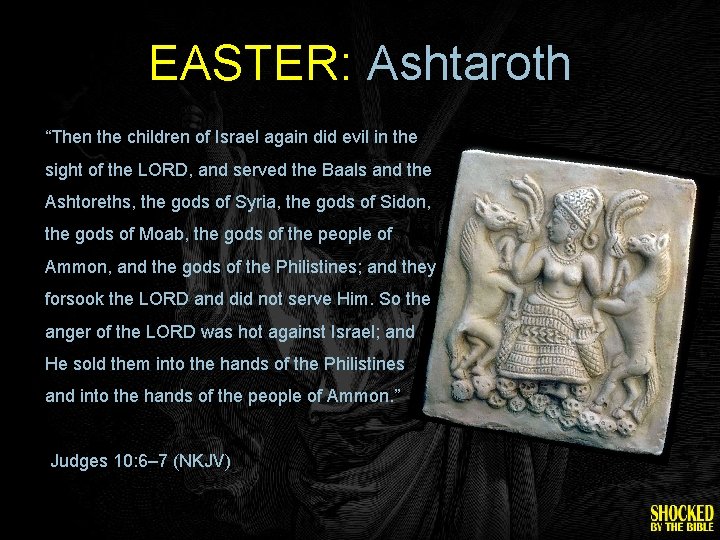 EASTER: Ashtaroth

“Then the children of Israel again did evil in the sight of the LORD, and served the Baals and the Ashtoreths, the gods of Syria, the gods of Sidon, the gods of Moab, the gods of the people of Ammon, and the gods of the Philistines; and they forsook the LORD and did not serve Him. So the anger of the LORD was hot against Israel; and He sold them into the hands of the Philistines and into the hands of the people of Ammon.”

Judges 10:6–7 (NKJV)

SHOCKED BY THE BIBLE